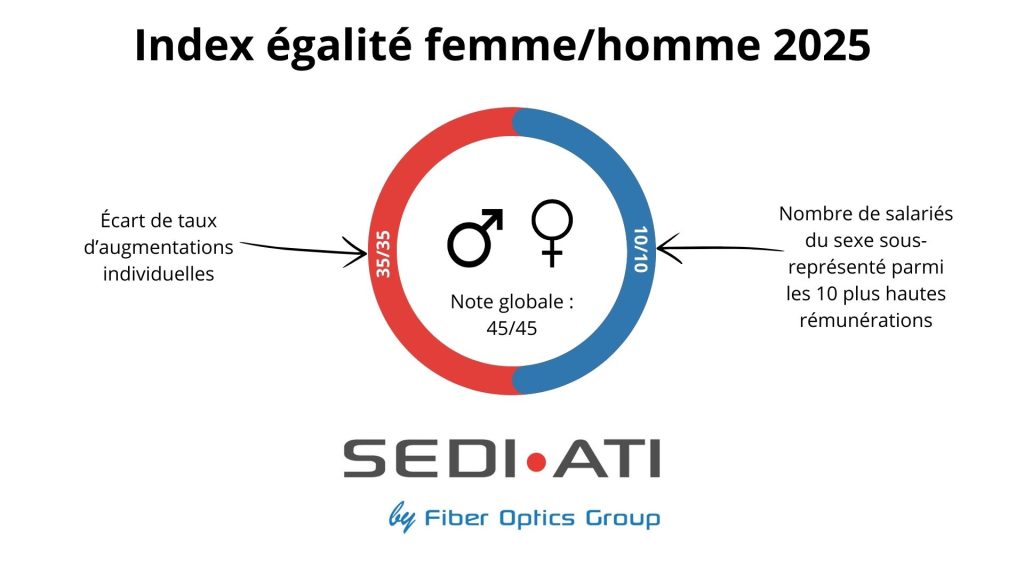 Index égalité femme/homme 2025

Écart de taux d'augmentations individuelles

35/35

♂ ♀

Note globale : 45/45

10/10

Nombre de salariés du sexe sous-représenté parmi les 10 plus hautes rémunérations

SEDI•ATI

by Fiber Optics Group